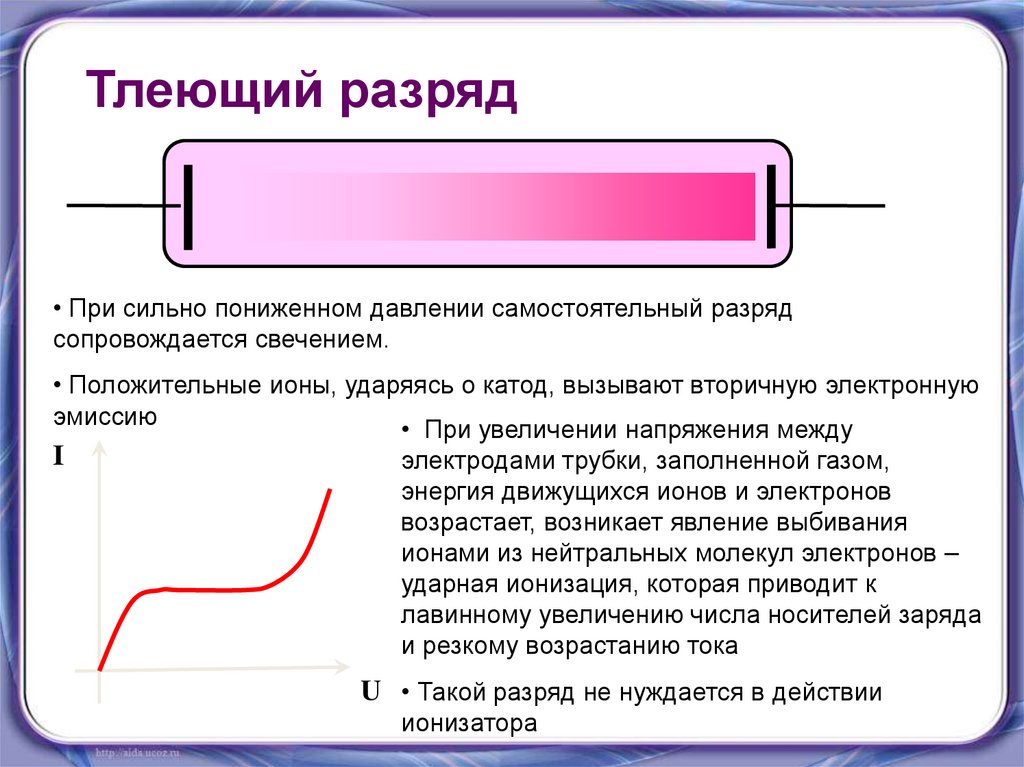 Тлеющий разряд

• При сильно пониженном давлении самостоятельный разряд сопровождается свечением.

• Положительные ионы, ударяясь о катод, вызывают вторичную электронную эмиссию

I

U

• При увеличении напряжения между электродами трубки, заполненной газом, энергия движущихся ионов и электронов возрастает, возникает явление выбивания ионами из нейтральных молекул электронов – ударная ионизация, которая приводит к лавинному увеличению числа носителей заряда и резкому возрастанию тока

• Такой разряд не нуждается в действии ионизатора

http://aida.ucoz.ru